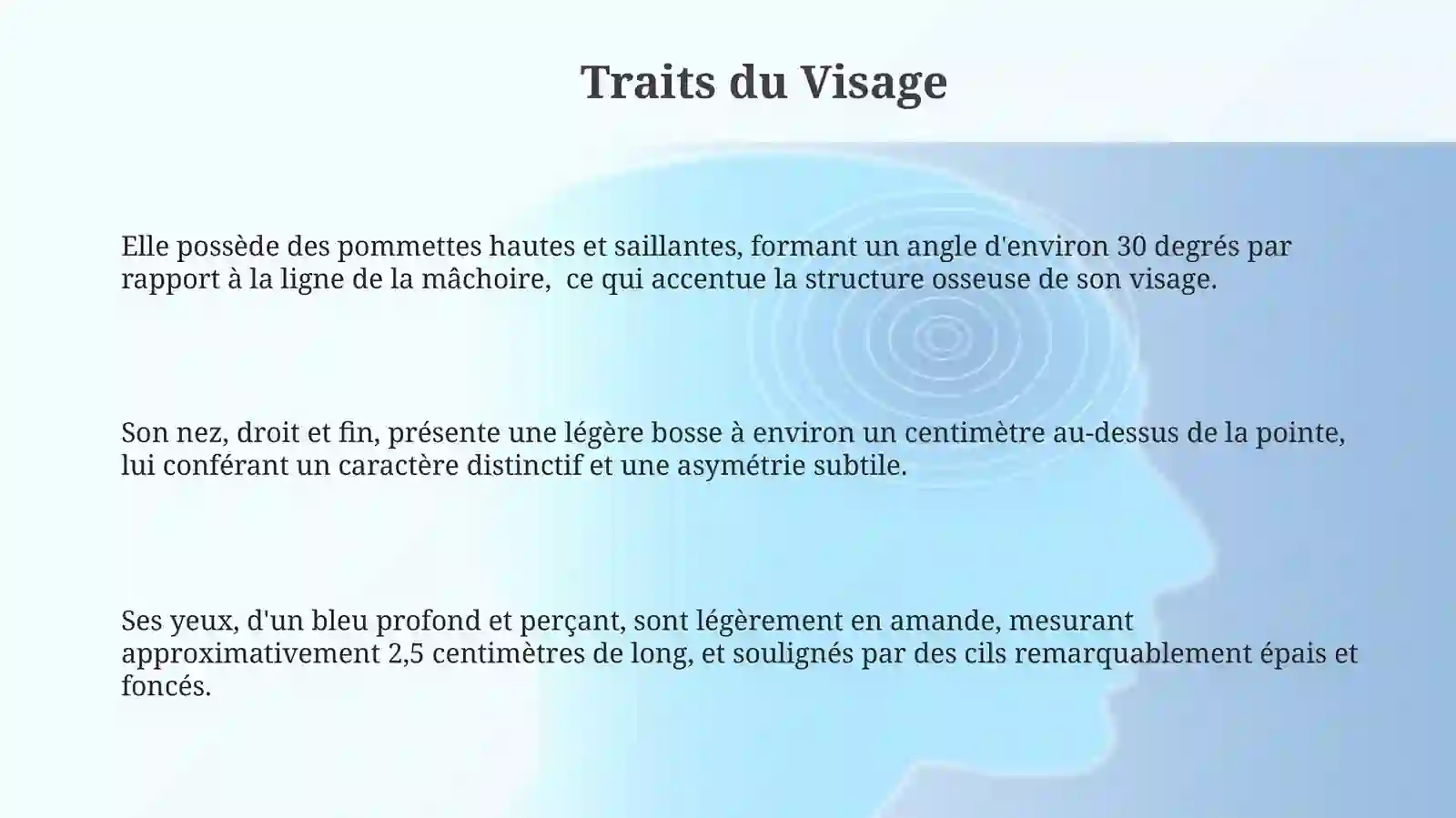 Traits du Visage

Elle possède des pommettes hautes et saillantes, formant un angle d'environ 30 degrés par rapport à la ligne de la mâchoire,  ce qui accentue la structure osseuse de son visage.

Son nez, droit et fin, présente une légère bosse à environ un centimètre au-dessus de la pointe, lui conférant un caractère distinctif et une asymétrie subtile.

Ses yeux, d'un bleu profond et perçant, sont légèrement en amande, mesurant approximativement 2,5 centimètres de long, et soulignés par des cils remarquablement épais et foncés.